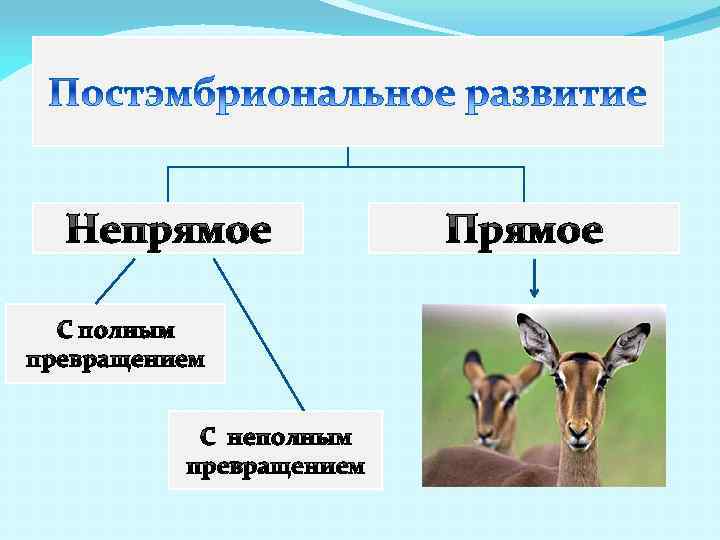 Постэмбриональное развитие

Непрямое

Прямое

С полным превращением

С неполным превращением